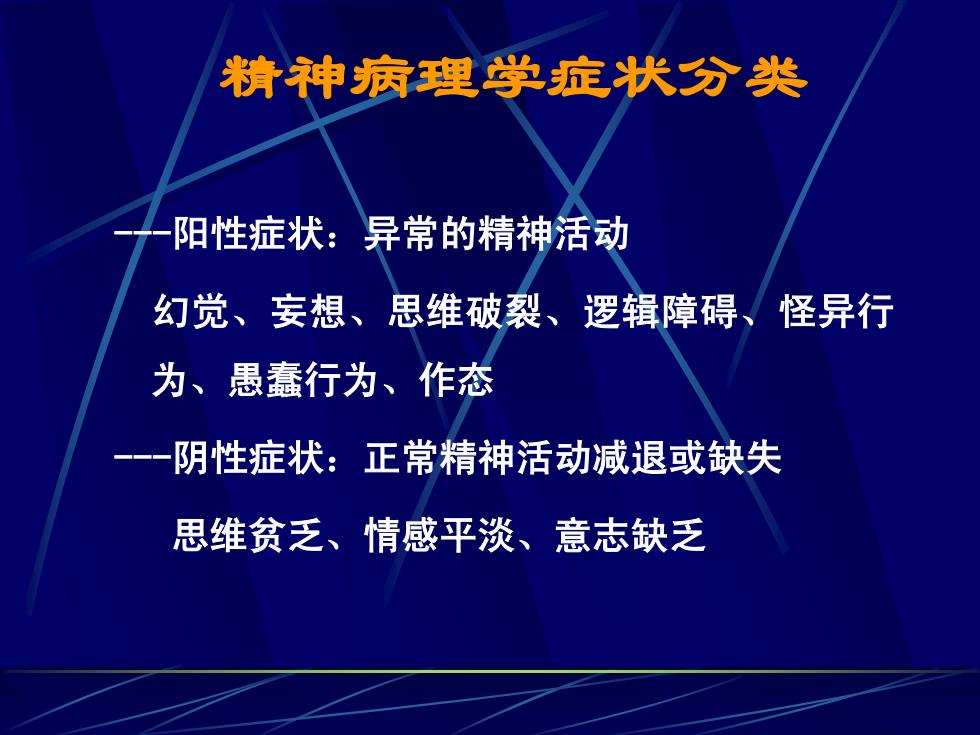 精神病理学症状分类

---阳性症状：异常的精神活动

幻觉、妄想、思维破裂、逻辑障碍、怪异行为、愚蠢行为、作态

---阴性症状：正常精神活动减退或缺失

思维贫乏、情感平淡、意志缺乏